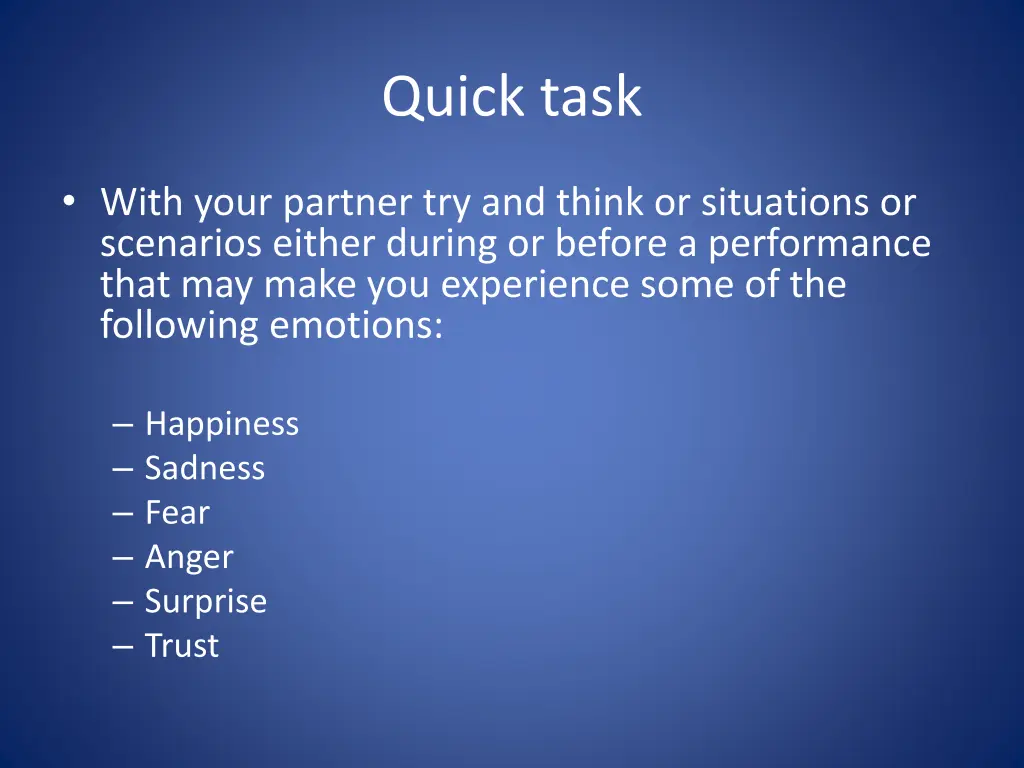 Quick task

• With your partner try and think or situations or scenarios either during or before a performance that may make you experience some of the following emotions:

– Happiness
– Sadness
– Fear
– Anger
– Surprise
– Trust